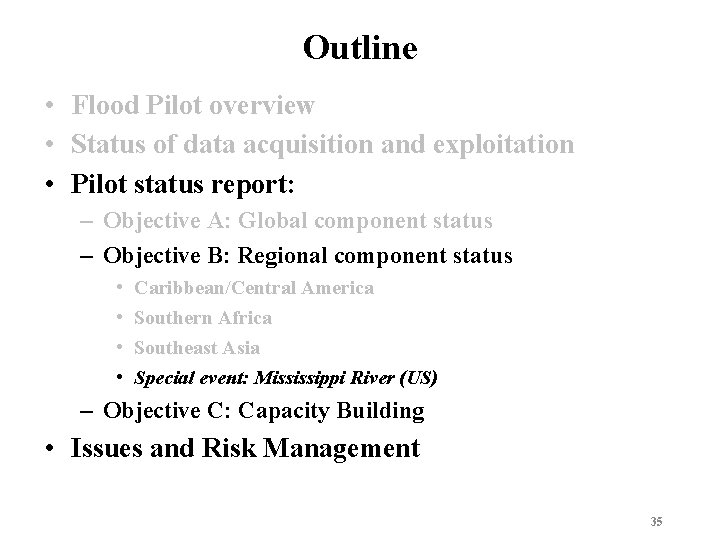 Outline

• Flood Pilot overview
• Status of data acquisition and exploitation
• Pilot status report:
– Objective A: Global component status
– Objective B: Regional component status
• Caribbean/Central America
• Southern Africa
• Southeast Asia
• Special event: Mississippi River (US)
– Objective C: Capacity Building
• Issues and Risk Management

35